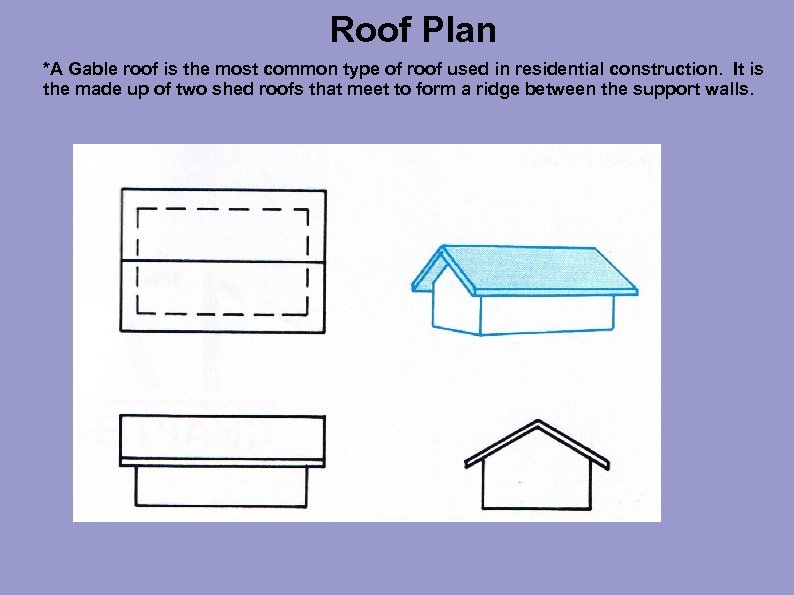 Roof Plan

*A Gable roof is the most common type of roof used in residential construction. It is the made up of two shed roofs that meet to form a ridge between the support walls.